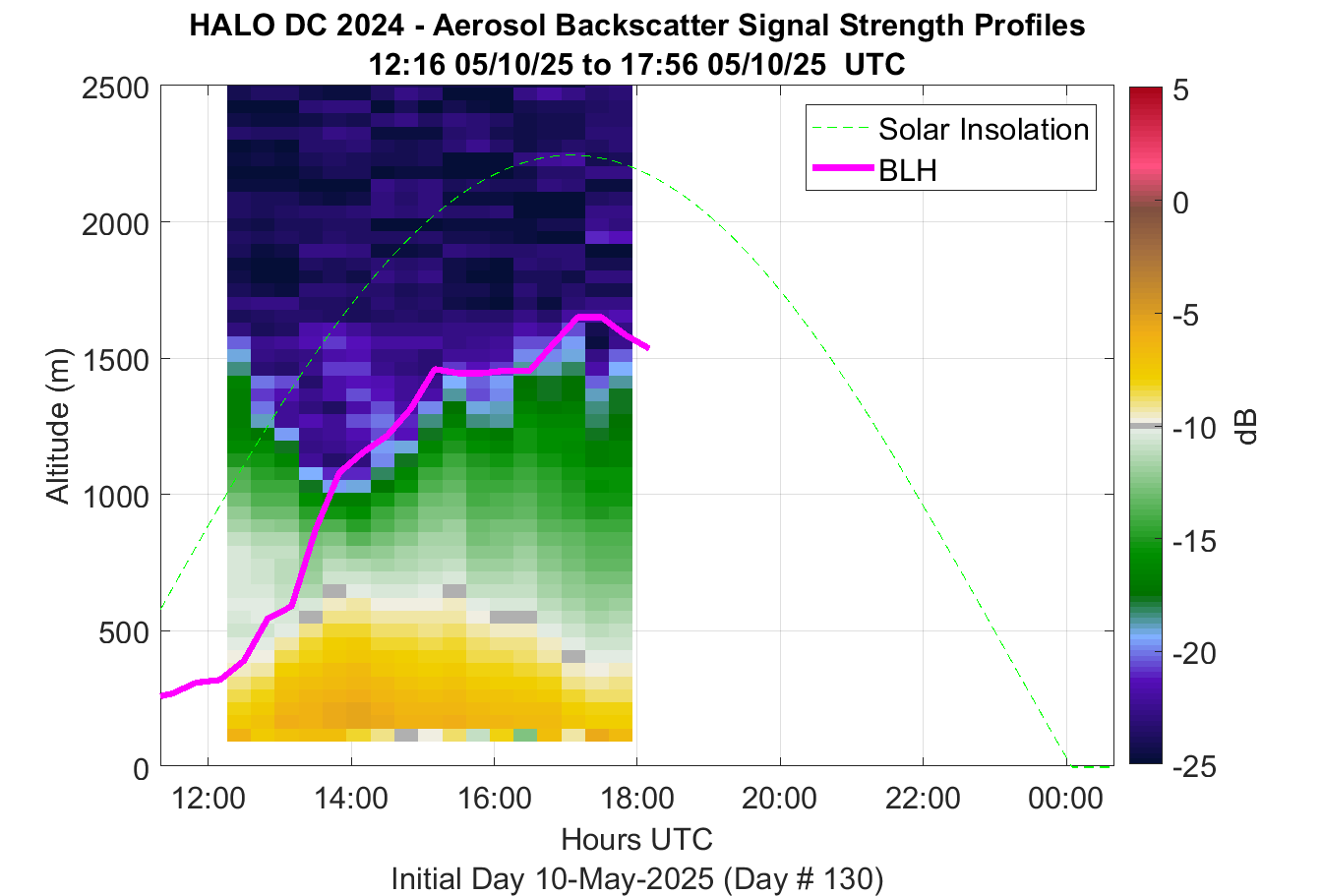 HALO DC 2024 - Aerosol Backscatter Signal Strength Profiles
12:16 05/10/25 to 17:56 05/10/25 UTC

Solar Insolation
BLH

Altitude (m)
2500
2000
1500
1000
500
0

12:00
14:00
16:00
18:00
20:00
22:00
00:00

Hours UTC
Initial Day 10-May-2025 (Day # 130)

5
0
-5
-10
-15
-20
-25
dB